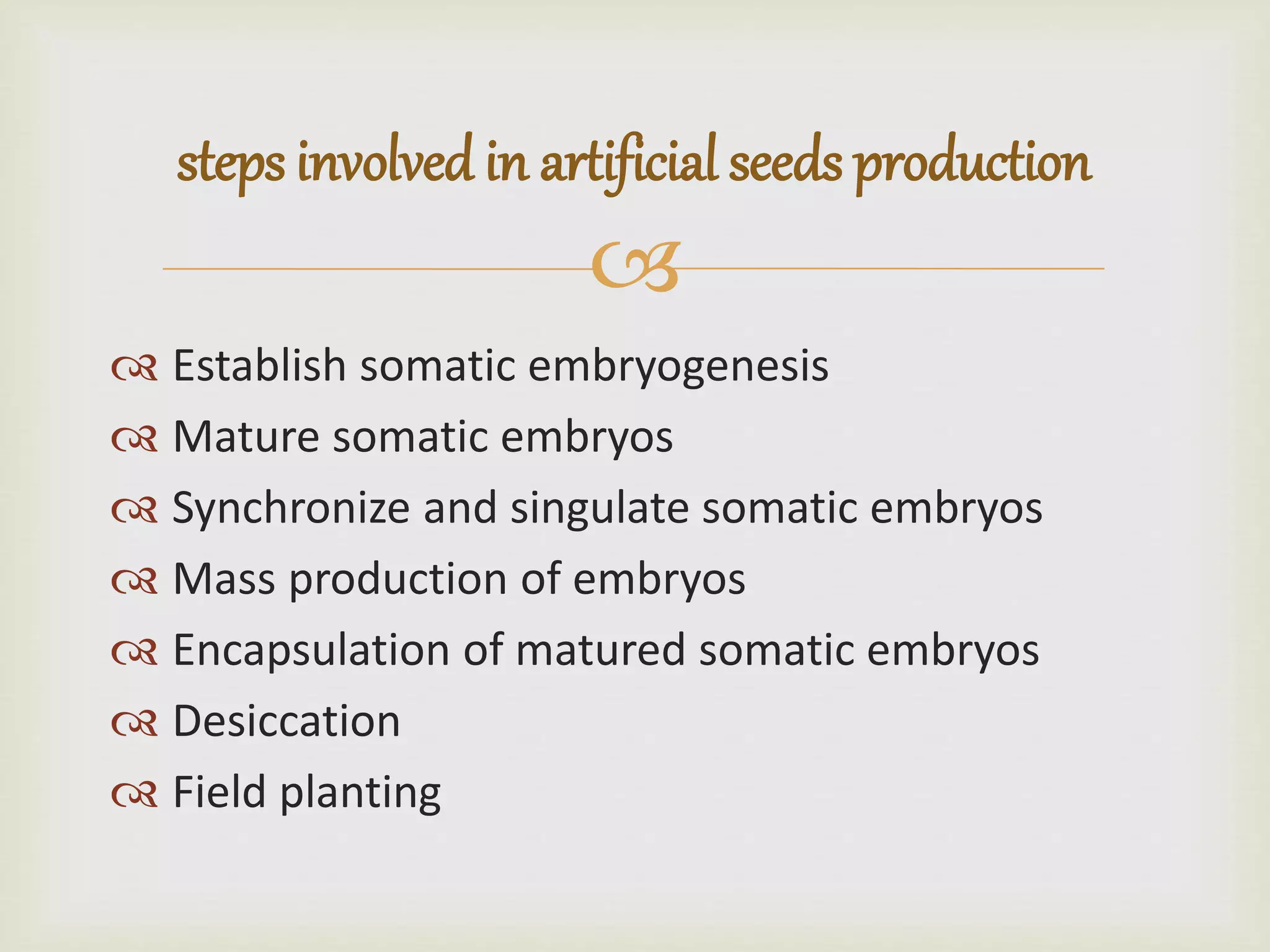 steps involved in artificial seeds production

Establish somatic embryogenesis
Mature somatic embryos
Synchronize and singulate somatic embryos
Mass production of embryos
Encapsulation of matured somatic embryos
Desiccation
Field planting